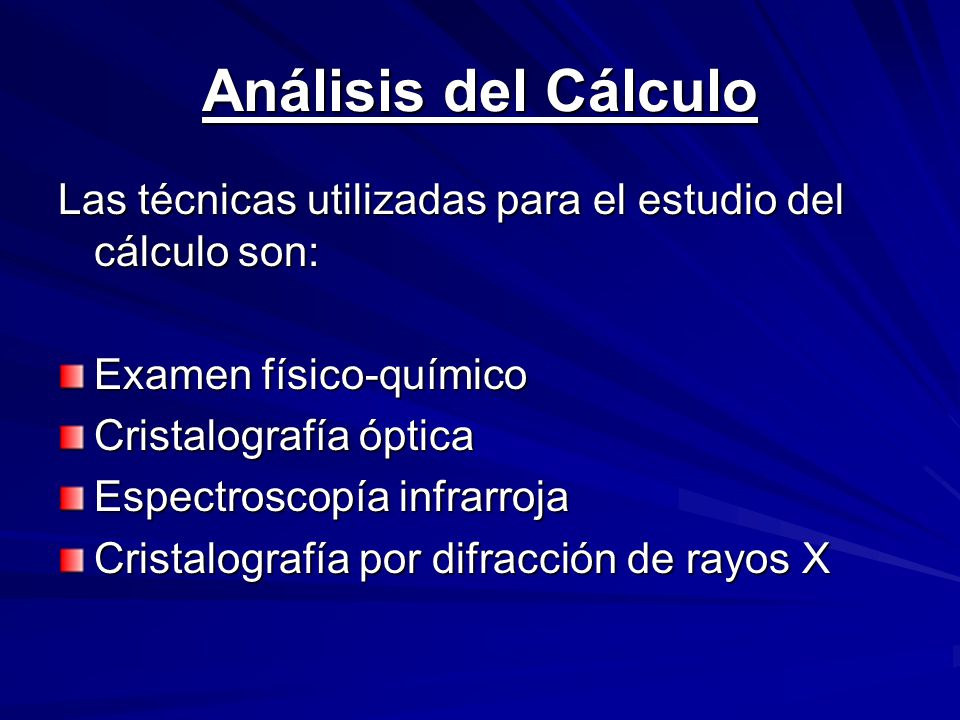 Análisis del Cálculo

Las técnicas utilizadas para el estudio del cálculo son:

Examen físico-químico
Cristalografía óptica
Espectroscopía infrarroja
Cristalografía por difracción de rayos X